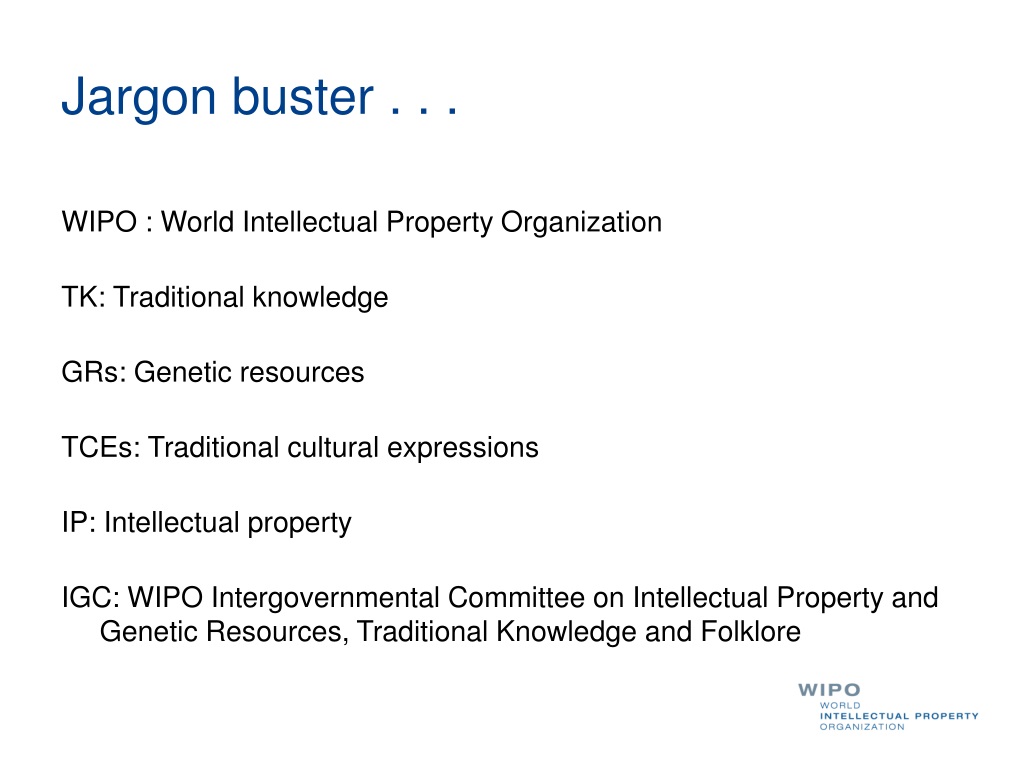 Jargon buster . . .

WIPO : World Intellectual Property Organization

TK: Traditional knowledge

GRs: Genetic resources

TCEs: Traditional cultural expressions

IP: Intellectual property

IGC: WIPO Intergovernmental Committee on Intellectual Property and Genetic Resources, Traditional Knowledge and Folklore

WIPO
WORLD
INTELLECTUAL PROPERTY
ORGANIZATION